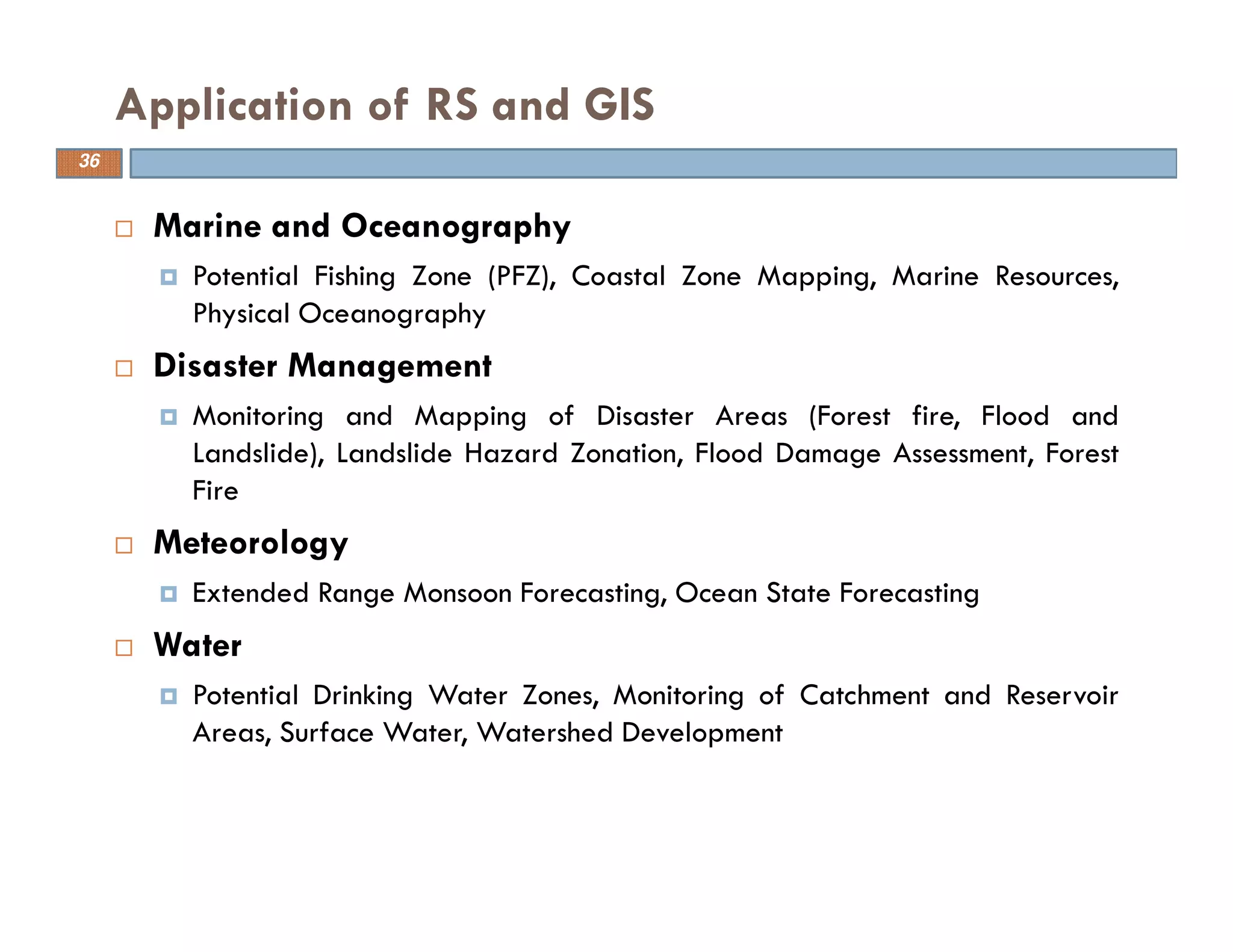 Application of RS and GIS

36

Marine and Oceanography

Potential Fishing Zone (PFZ), Coastal Zone Mapping, Marine Resources, Physical Oceanography

Disaster Management

Monitoring and Mapping of Disaster Areas (Forest fire, Flood and Landslide), Landslide Hazard Zonation, Flood Damage Assessment, Forest Fire

Meteorology

Extended Range Monsoon Forecasting, Ocean State Forecasting

Water

Potential Drinking Water Zones, Monitoring of Catchment and Reservoir Areas, Surface Water, Watershed Development